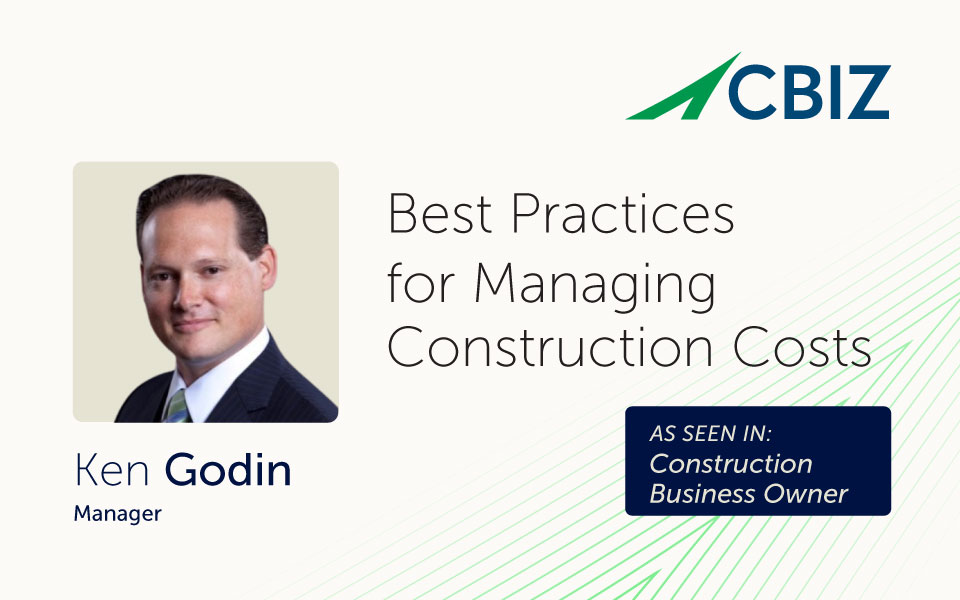 CBIZ

Best Practices for Managing Construction Costs

Ken Godin
Manager

AS SEEN IN:
Construction Business Owner